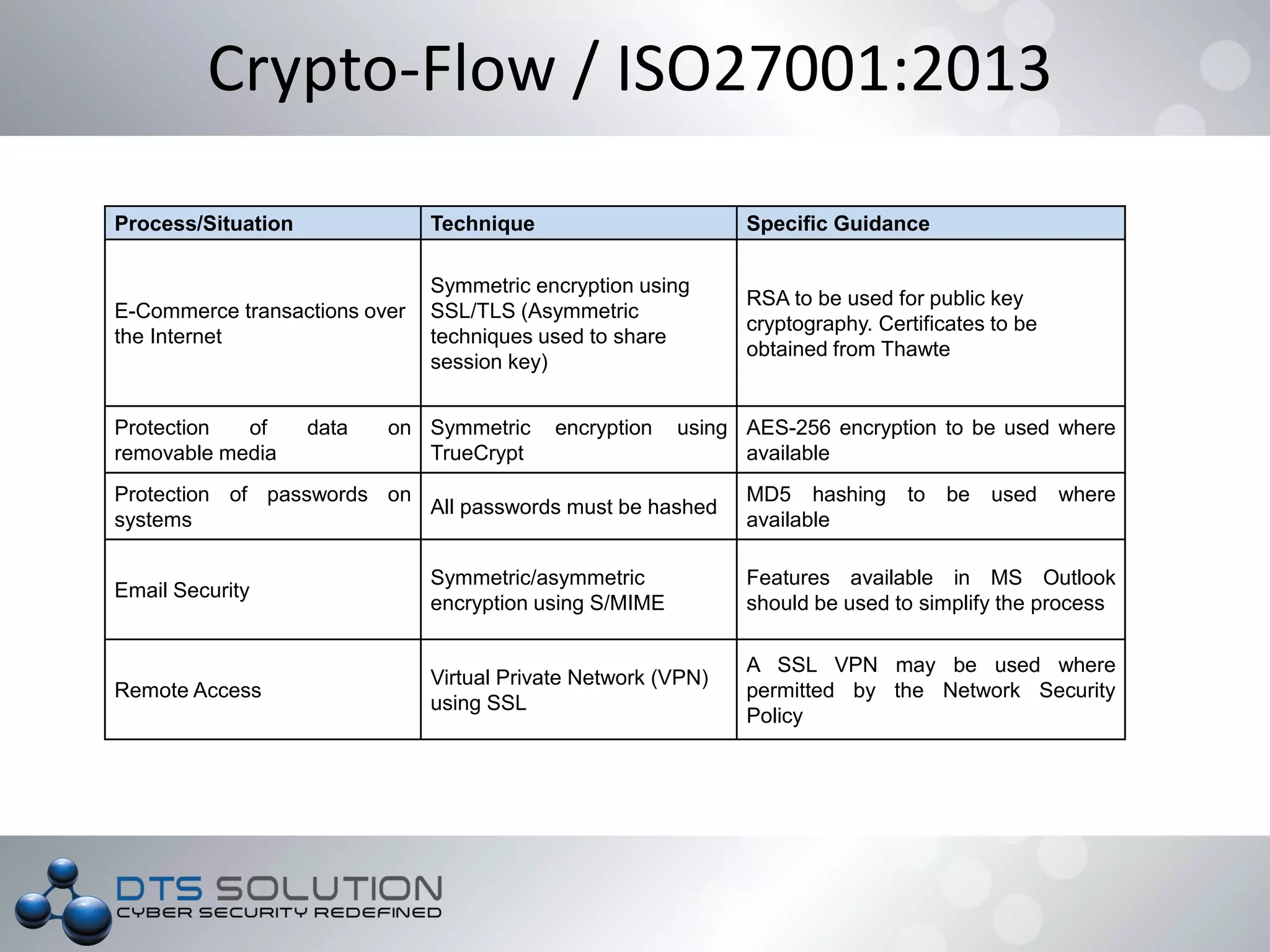 Crypto-Flow / ISO27001:2013

| Process/Situation | Technique | Specific Guidance |
|---|---|---|
| E-Commerce transactions over the Internet | Symmetric encryption using SSL/TLS (Asymmetric techniques used to share session key) | RSA to be used for public key cryptography. Certificates to be obtained from Thawte |
| Protection of data on removable media | Symmetric encryption using TrueCrypt | AES-256 encryption to be used where available |
| Protection of passwords on systems | All passwords must be hashed | MD5 hashing to be used where available |
| Email Security | Symmetric/asymmetric encryption using S/MIME | Features available in MS Outlook should be used to simplify the process |
| Remote Access | Virtual Private Network (VPN) using SSL | A SSL VPN may be used where permitted by the Network Security Policy |

DTS SOLUTION
CYBER SECURITY REDEFINED